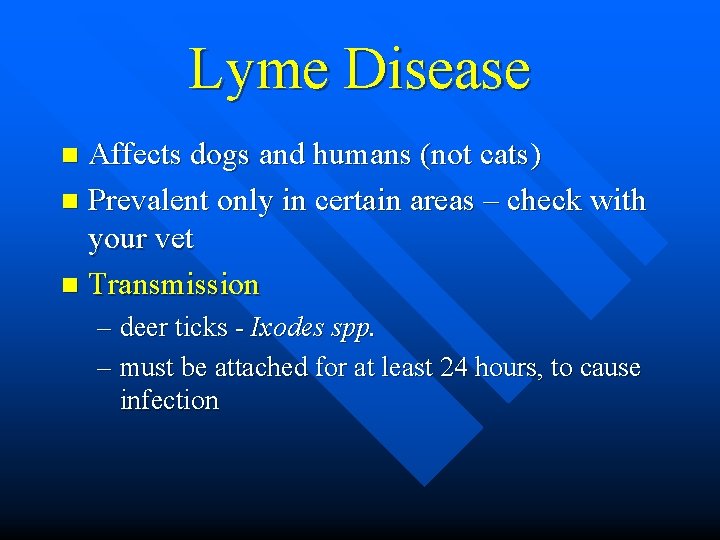 Lyme Disease

■ Affects dogs and humans (not cats)
■ Prevalent only in certain areas – check with your vet
■ Transmission
– deer ticks - Ixodes spp.
– must be attached for at least 24 hours, to cause infection